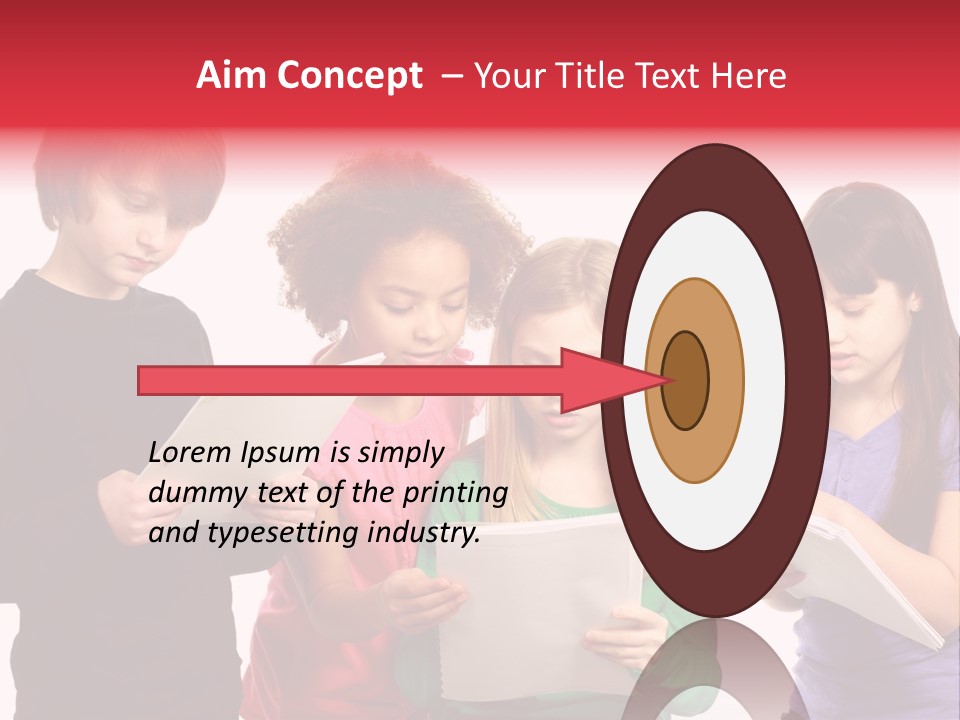 Aim Concept – Your Title Text Here

Lorem Ipsum is simply dummy text of the printing and typesetting industry.